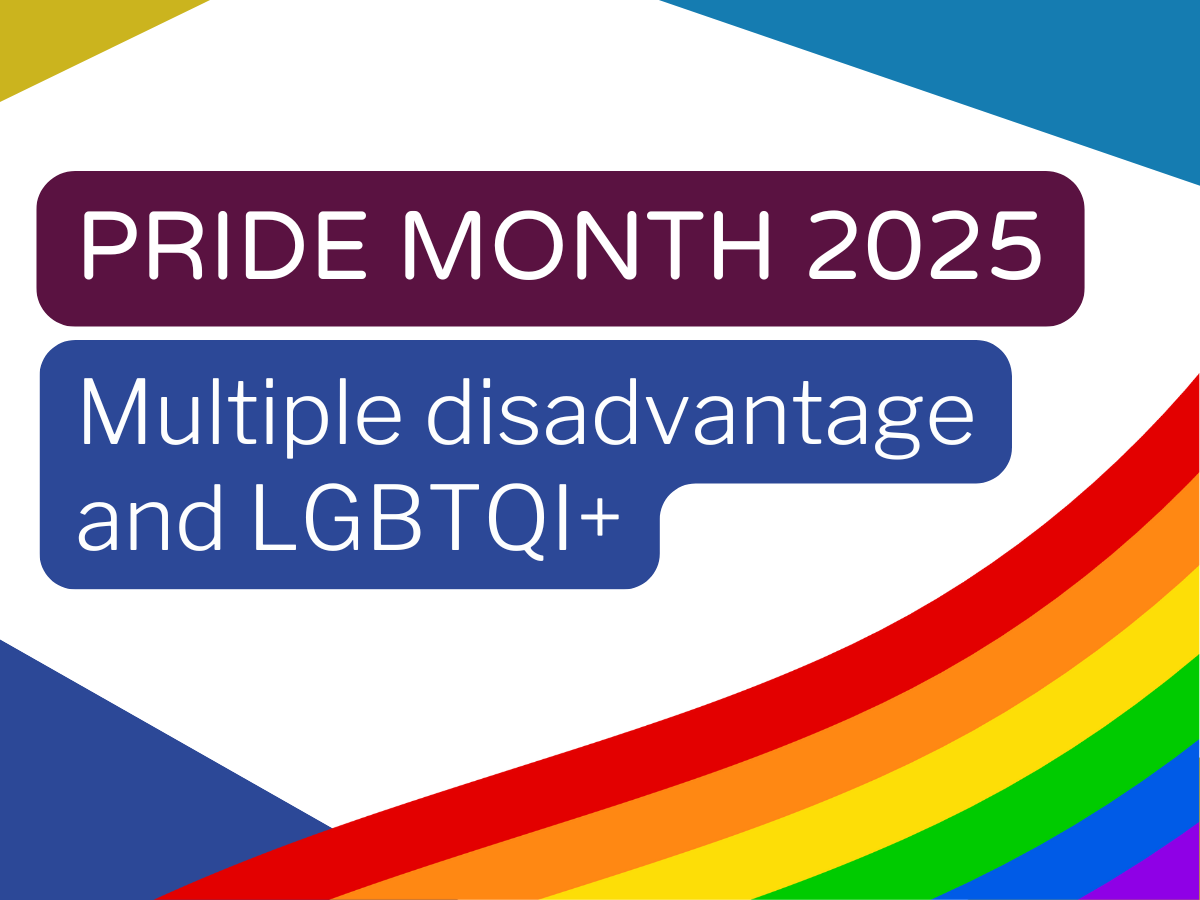 PRIDE MONTH 2025

Multiple disadvantage and LGBTQI+